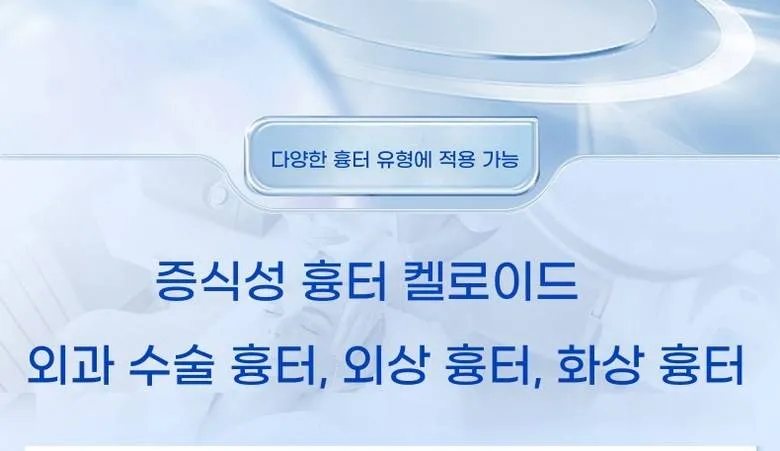 다양한 흉터 유형에 적용 가능

증식성 흉터 켈로이드

외과 수술 흉터, 외상 흉터, 화상 흉터